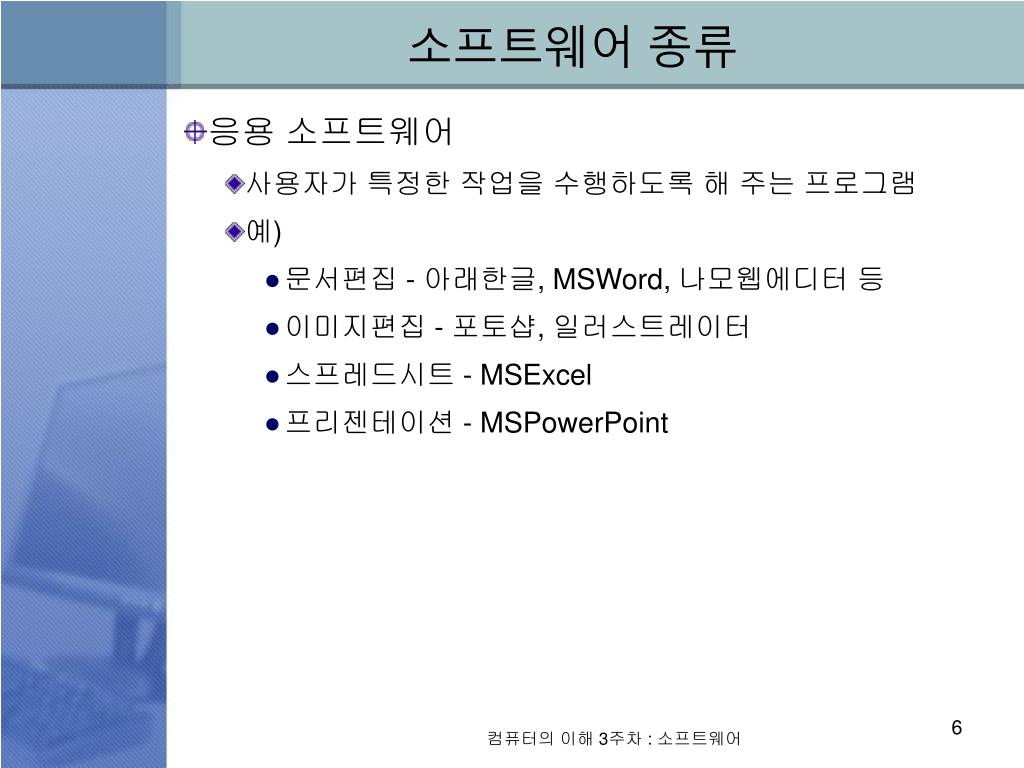 소프트웨어 종류

응용 소프트웨어

사용자가 특정한 작업을 수행하도록 해 주는 프로그램

예)

문서편집 - 아래한글, MSWord, 나모웹에디터 등

이미지편집 - 포토샵, 일러스트레이터

스프레드시트 - MSExcel

프리젠테이션 - MSPowerPoint

컴퓨터의 이해 3주차 : 소프트웨어

6